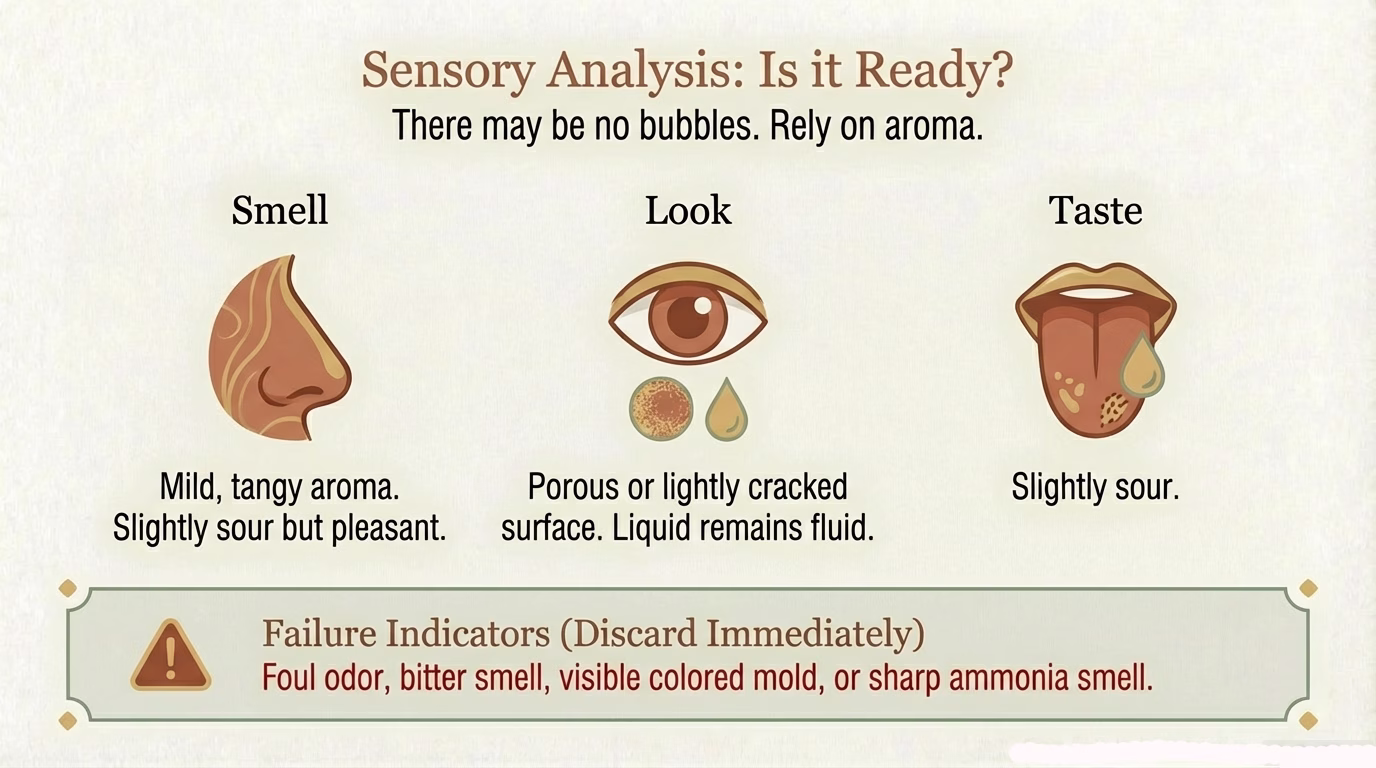 Sensory Analysis: Is it Ready?
There may be no bubbles. Rely on aroma.

Smell

Mild, tangy aroma. Slightly sour but pleasant.

Look

Porous or lightly cracked surface. Liquid remains fluid.

Taste

Slightly sour.

Failure Indicators (Discard Immediately)
Foul odor, bitter smell, visible colored mold, or sharp ammonia smell.